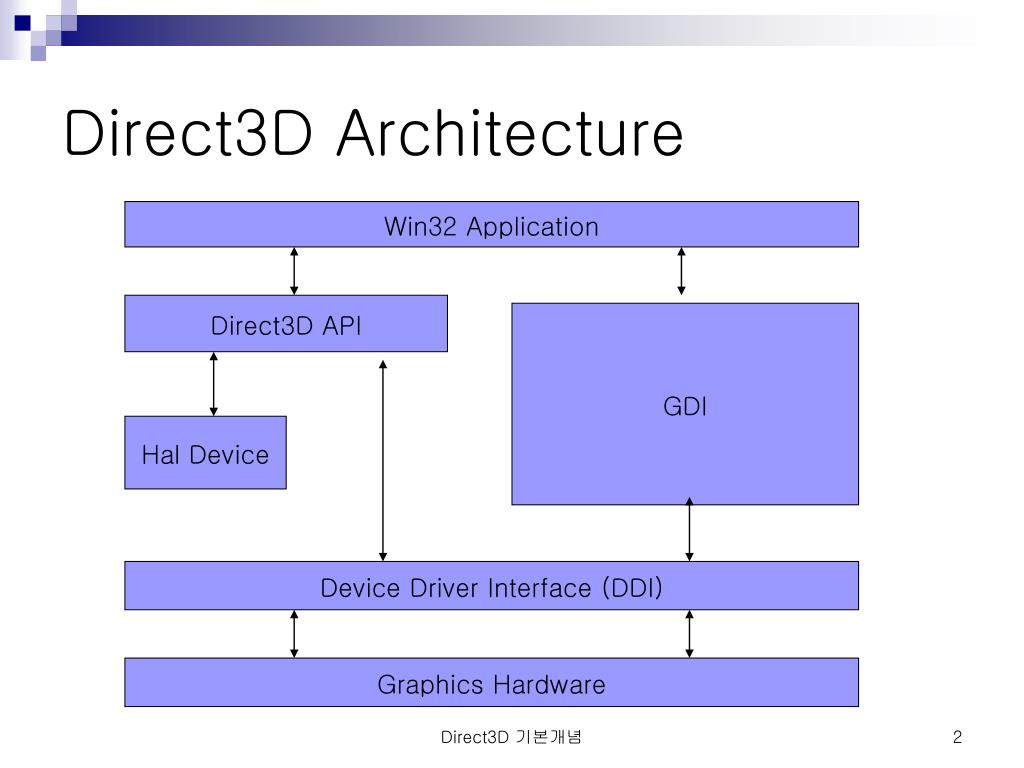 Direct3D Architecture

Win32 Application

Direct3D API

GDI

Hal Device

Device Driver Interface (DDI)

Graphics Hardware

Direct3D 기본개념

2